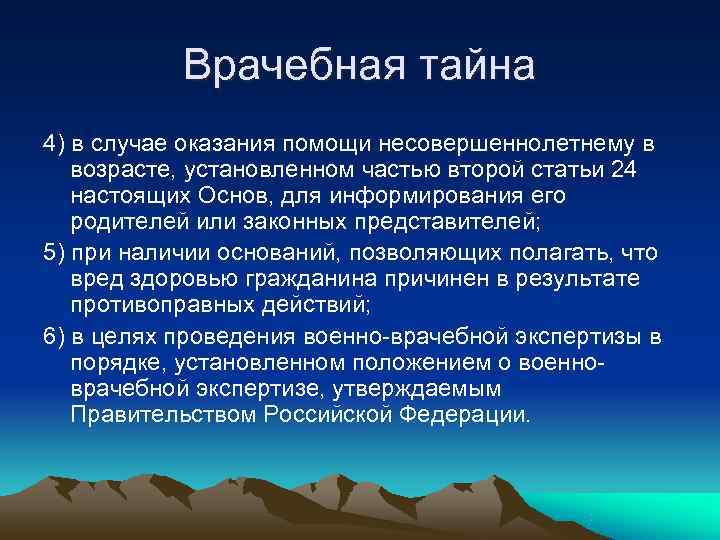 Врачебная тайна

4) в случае оказания помощи несовершеннолетнему в возрасте, установленном частью второй статьи 24 настоящих Основ, для информирования его родителей или законных представителей;

5) при наличии оснований, позволяющих полагать, что вред здоровью гражданина причинен в результате противоправных действий;

6) в целях проведения военно-врачебной экспертизы в порядке, установленном положением о военно-врачебной экспертизе, утверждаемым Правительством Российской Федерации.